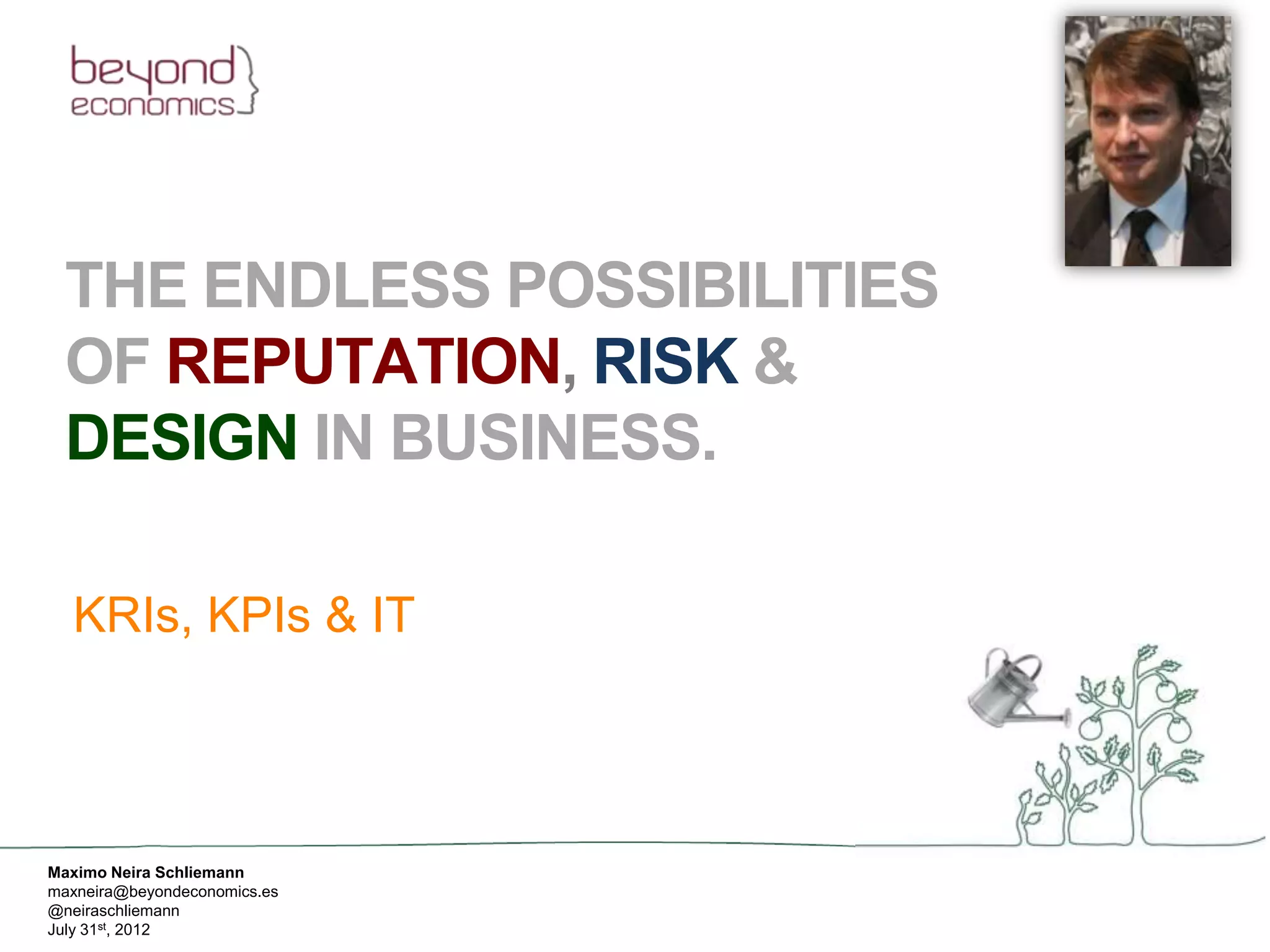 beyond
economics

THE ENDLESS POSSIBILITIES OF REPUTATION, RISK & DESIGN IN BUSINESS.

KRIs, KPIs & IT

Maximo Neira Schliemann
maxneira@beyondeconomics.es
@neiraschliemann
July 31$^{st}$, 2012